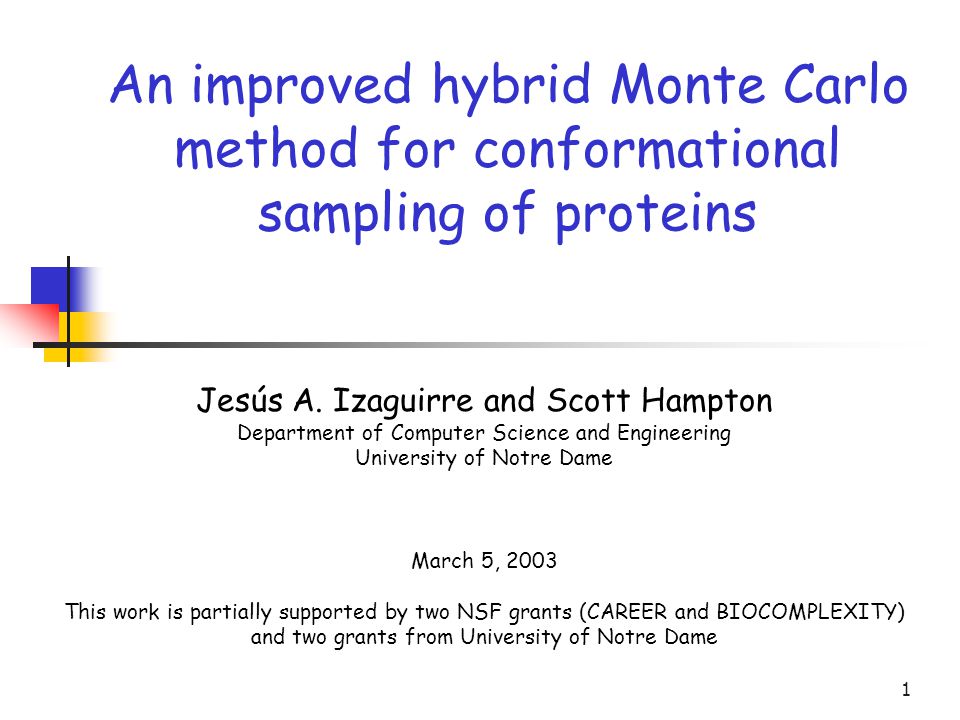 An improved hybrid Monte Carlo method for conformational sampling of proteins

Jesús A. Izaguirre and Scott Hampton
Department of Computer Science and Engineering
University of Notre Dame

March 5, 2003

This work is partially supported by two NSF grants (CAREER and BIOCOMPLEXITY) and two grants from University of Notre Dame

1